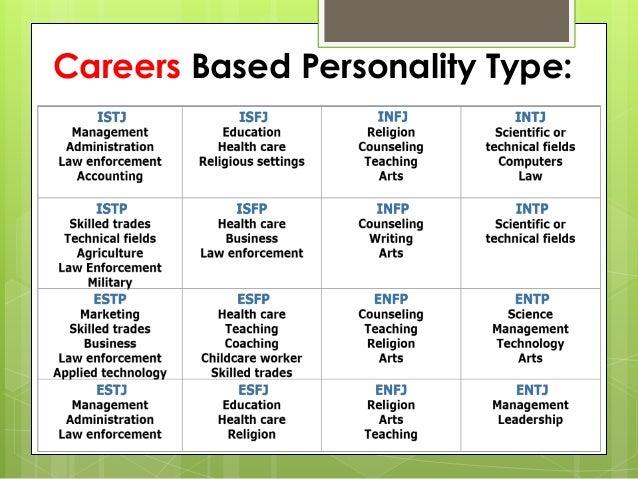 Careers Based Personality Type:

| ISTJ Management Administration Law enforcement Accounting | ISFJ Education Health care Religious settings | INFJ Religion Counseling Teaching Arts | INTJ Scientific or technical fields Computers Law |
|---|---|---|---|
| ISTP Skilled trades Technical fields Agriculture Law Enforcement Military | ISFP Health care Business Law enforcement | INFP Counseling Writing Arts | INTP Scientific or technical fields |
| ESTP Marketing Skilled trades Business Law enforcement Applied technology | ESFP Health care Teaching Coaching Childcare worker Skilled trades | ENFP Counseling Teaching Religion Arts | ENTP Science Management Technology Arts |
| ESTJ Management Administration Law enforcement | ESFJ Education Health care Religion | ENFJ Religion Arts Teaching | ENTJ Management Leadership |